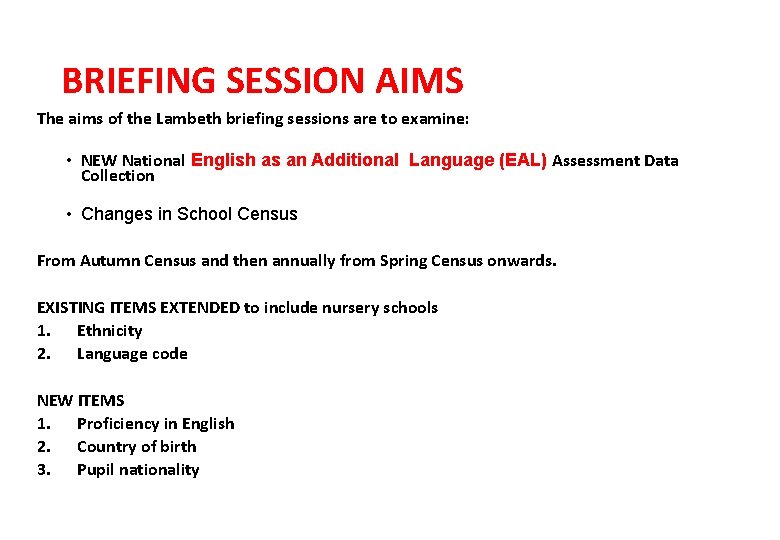 BRIEFING SESSION AIMS

The aims of the Lambeth briefing sessions are to examine:

• NEW National English as an Additional Language (EAL) Assessment Data Collection

• Changes in School Census

From Autumn Census and then annually from Spring Census onwards.

EXISTING ITEMS EXTENDED to include nursery schools
1. Ethnicity
2. Language code

NEW ITEMS
1. Proficiency in English
2. Country of birth
3. Pupil nationality